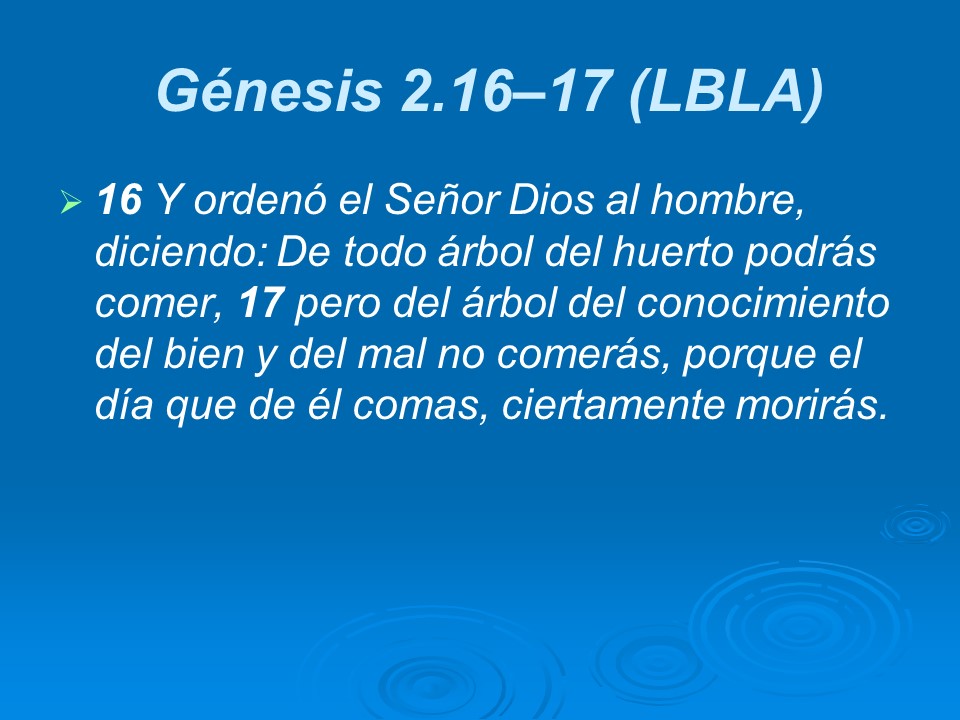 Génesis 2.16–17 (LBLA)

16 Y ordenó el Señor Dios al hombre, diciendo: De todo árbol del huerto podrás comer, 17 pero del árbol del conocimiento del bien y del mal no comerás, porque el día que de él comas, ciertamente morirás.